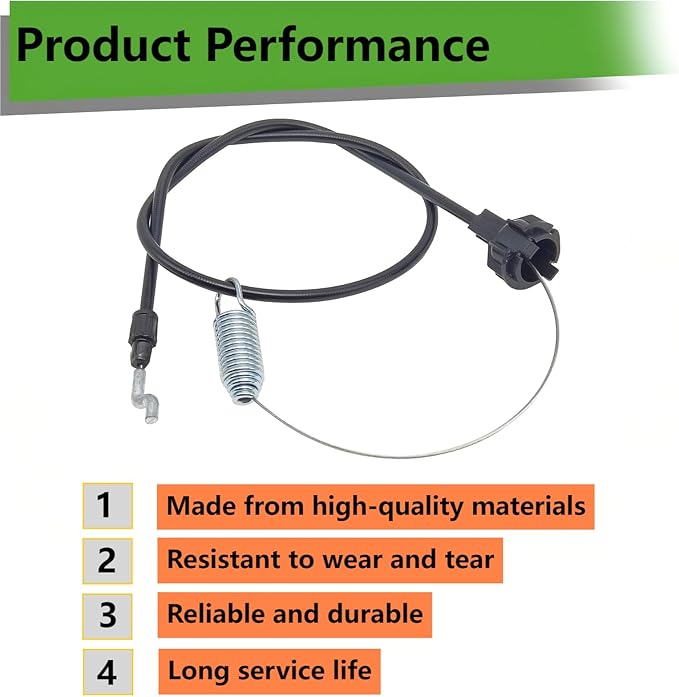 Product Performance

1 Made from high-quality materials

2 Resistant to wear and tear

3 Reliable and durable

4 Long service life